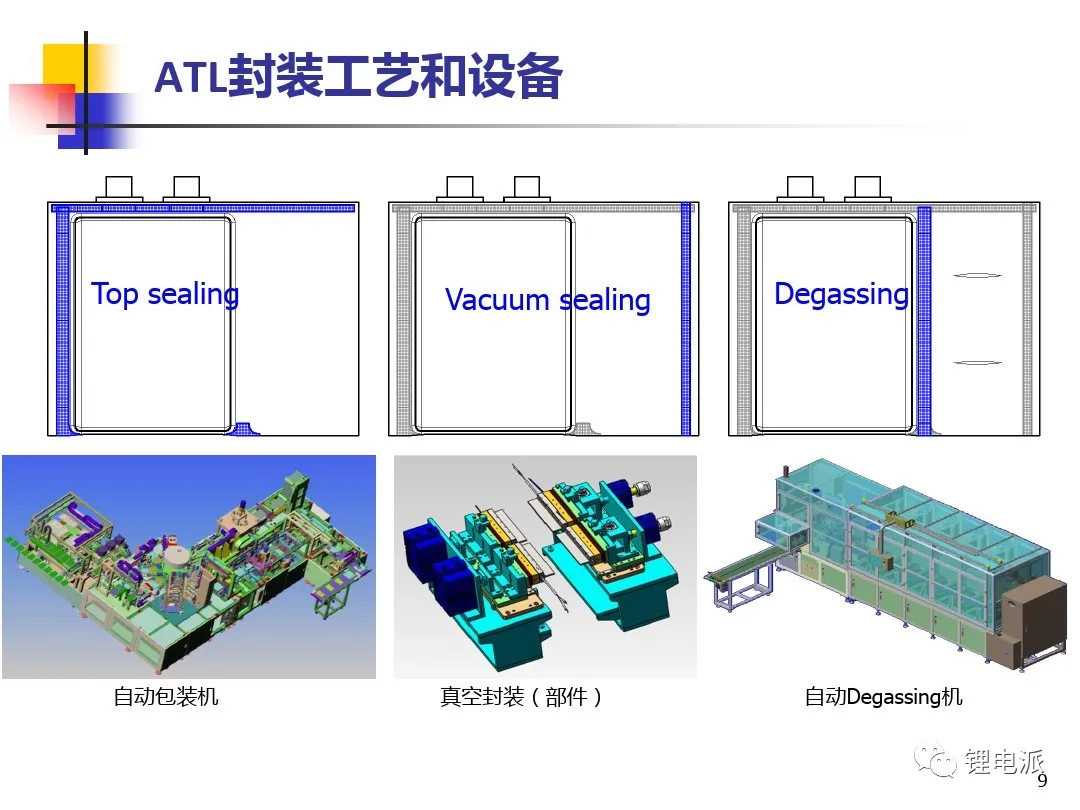 ATL封装工艺和设备

Top sealing

Vacuum sealing

Degassing

自动包装机

真空封装（部件）

自动Degassing机

锂电派

9